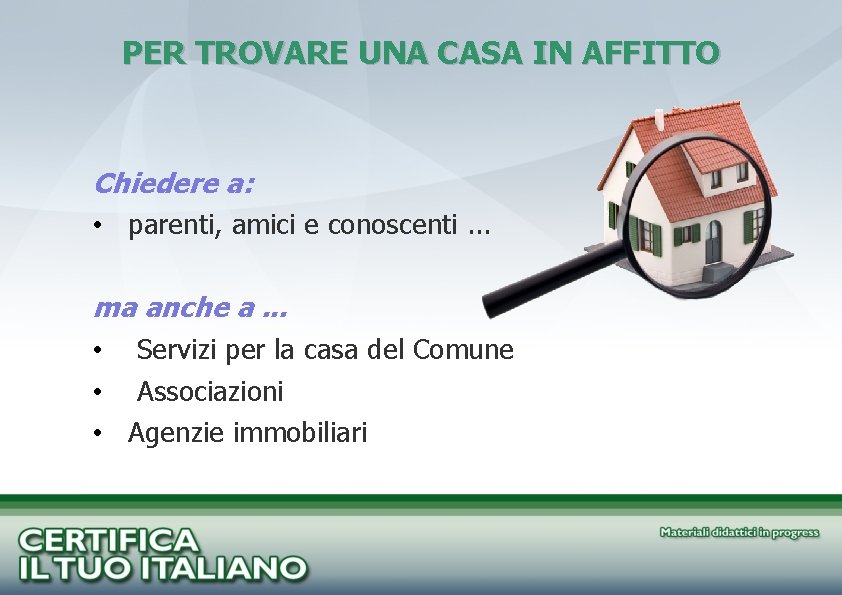 PER TROVARE UNA CASA IN AFFITTO

Chiedere a:
• parenti, amici e conoscenti ...

ma anche a ...
• Servizi per la casa del Comune
• Associazioni
• Agenzie immobiliari

CERTIFICA IL TUO ITALIANO

Materiali didattici in progress